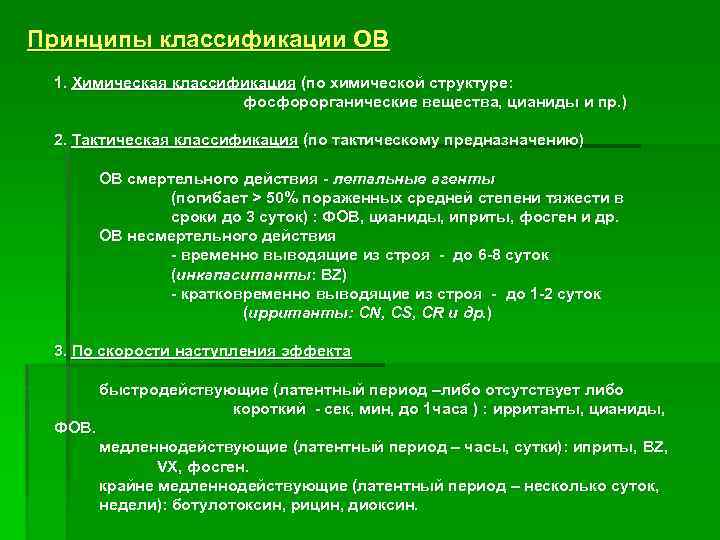 Принципы классификации ОВ

1. Химическая классификация (по химической структуре: фосфорорганические вещества, цианиды и пр.)

2. Тактическая классификация (по тактическому предназначению)

ОВ смертельного действия - летальные агенты (погибает > 50% пораженных средней степени тяжести в сроки до 3 суток) : ФОВ, цианиды, иприты, фосген и др.
ОВ несмертельного действия
- временно выводящие из строя - до 6-8 суток (инкапаситанты: BZ)
- кратковременно выводящие из строя - до 1-2 суток (ирританты: CN, CS, CR и др.)

3. По скорости наступления эффекта

быстродействующие (латентный период –либо отсутствует либо короткий - сек, мин, до 1часа ) : ирританты, цианиды, ФОВ.
медленнодействующие (латентный период – часы, сутки): иприты, BZ, VX, фосген.
крайне медленнодействующие (латентный период – несколько суток, недели): ботулотоксин, рицин, диоксин.